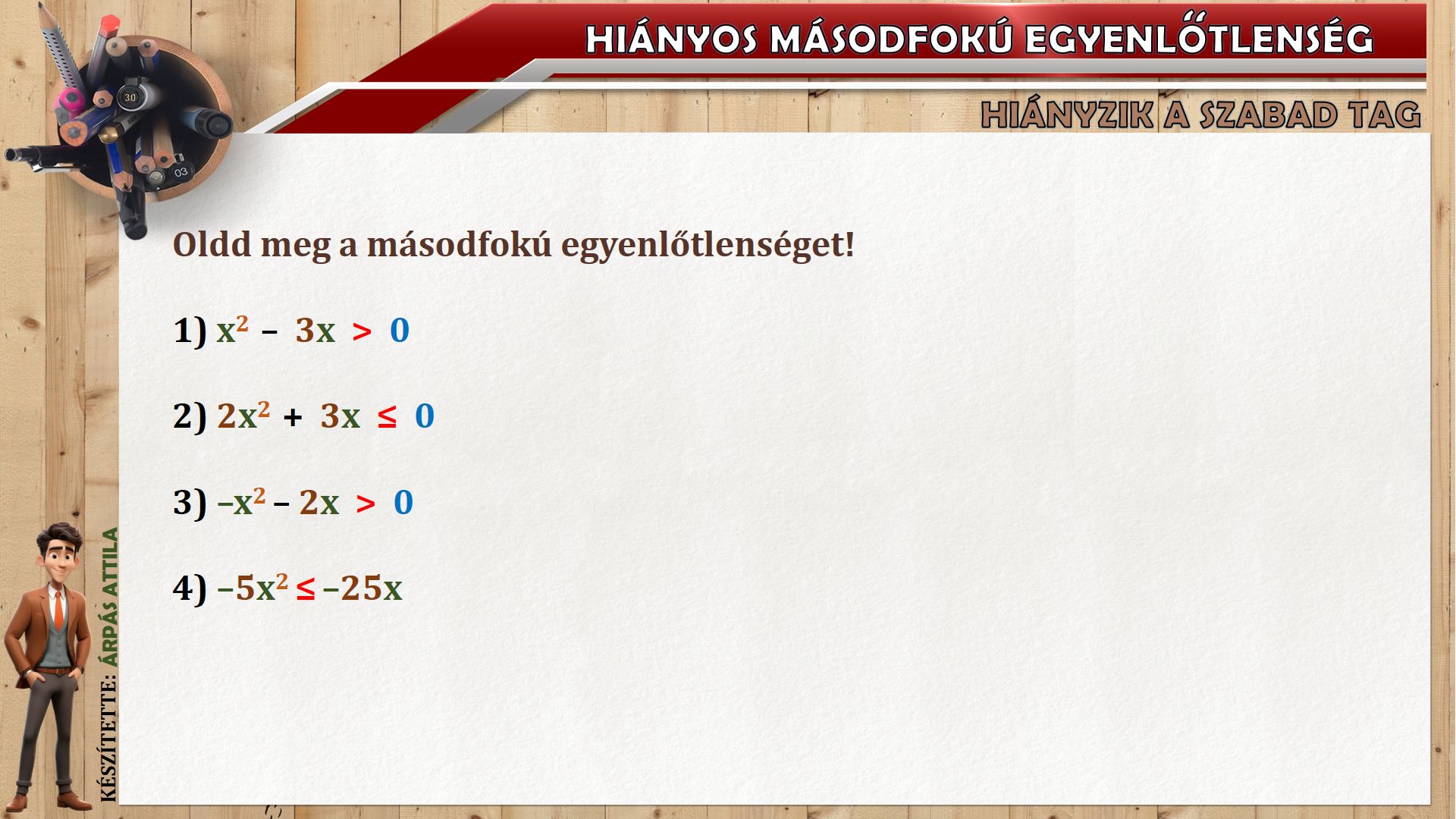 HIÁNYOS MÁSODFOKÚ EGYENLŐTLENSÉG

HIÁNYZIK A SZABAD TAG

Oldd meg a másodfokú egyenlőtlenséget!

1) $x^2 - 3x > 0$

2) $2x^2 + 3x \leq 0$

3) $-x^2 - 2x > 0$

4) $-5x^2 \leq -25x$

KÉSZÍTETTE: ÁRPÁS ATTILA